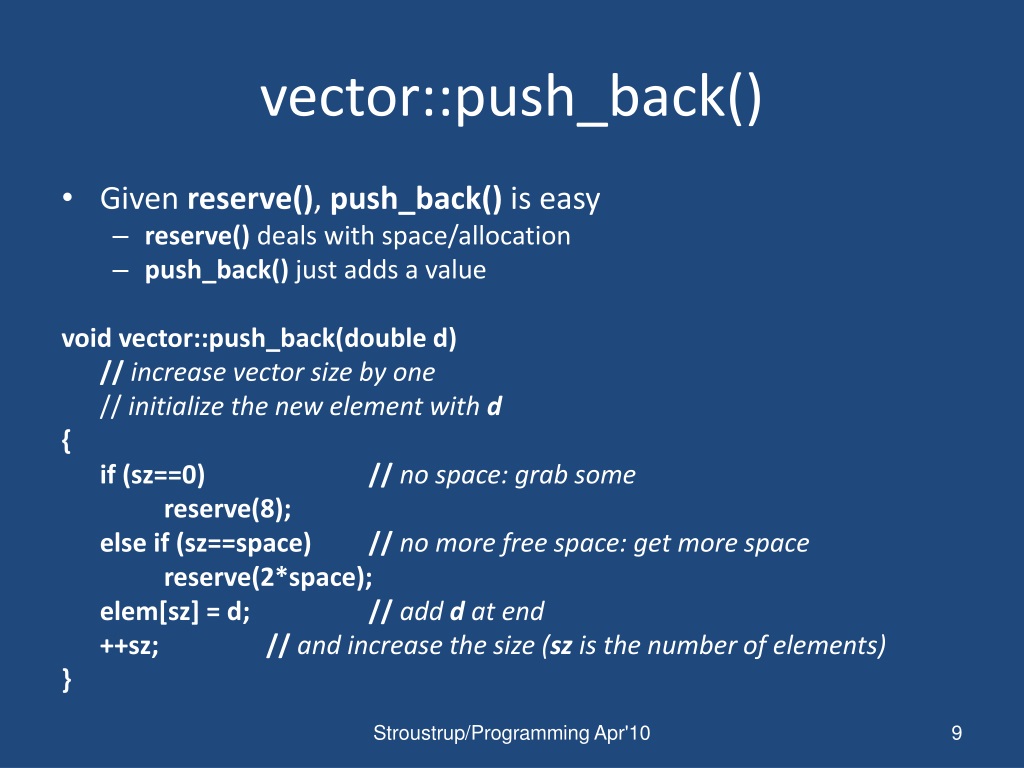 vector::push_back()

• Given reserve(), push_back() is easy
– reserve() deals with space/allocation
– push_back() just adds a value

void vector::push_back(double d)
// increase vector size by one
// initialize the new element with d
{
if (sz==0) // no space: grab some
reserve(8);
else if (sz==space) // no more free space: get more space
reserve(2*space);
elem[sz] = d; // add d at end
++sz; // and increase the size (sz is the number of elements)
}

Stroustrup/Programming Apr'10

9